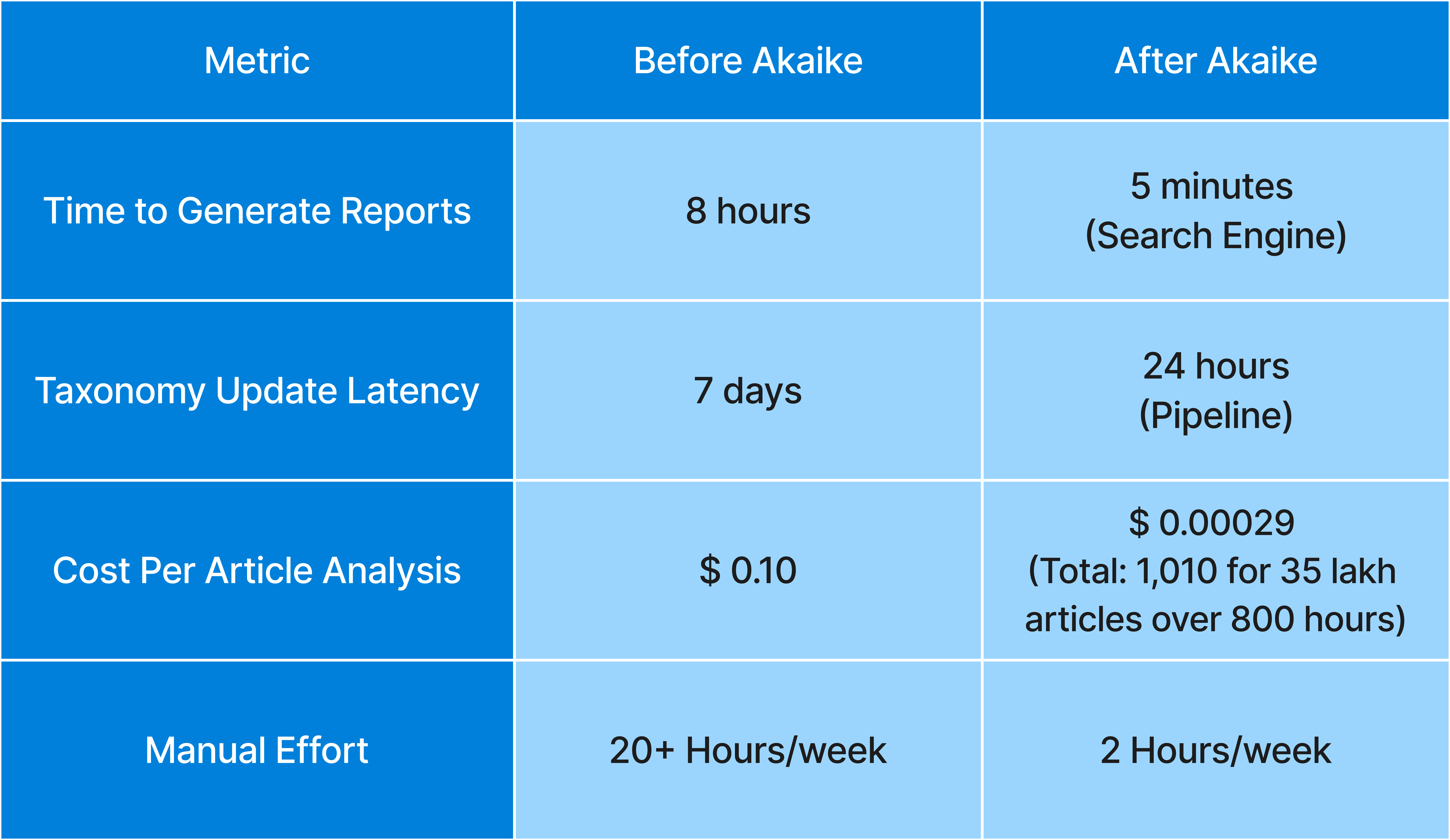 | Metric | Before Akaike | After Akaike |
|---|---|---|
| Time to Generate Reports | 8 hours | 5 minutes (Search Engine) |
| Taxonomy Update Latency | 7 days | 24 hours (Pipeline) |
| Cost Per Article Analysis | \$ 0.10 | \$ 0.00029 (Total: 1,010 for 35 lakh articles over 800 hours) |
| Manual Effort | 20+ Hours/week | 2 Hours/week |